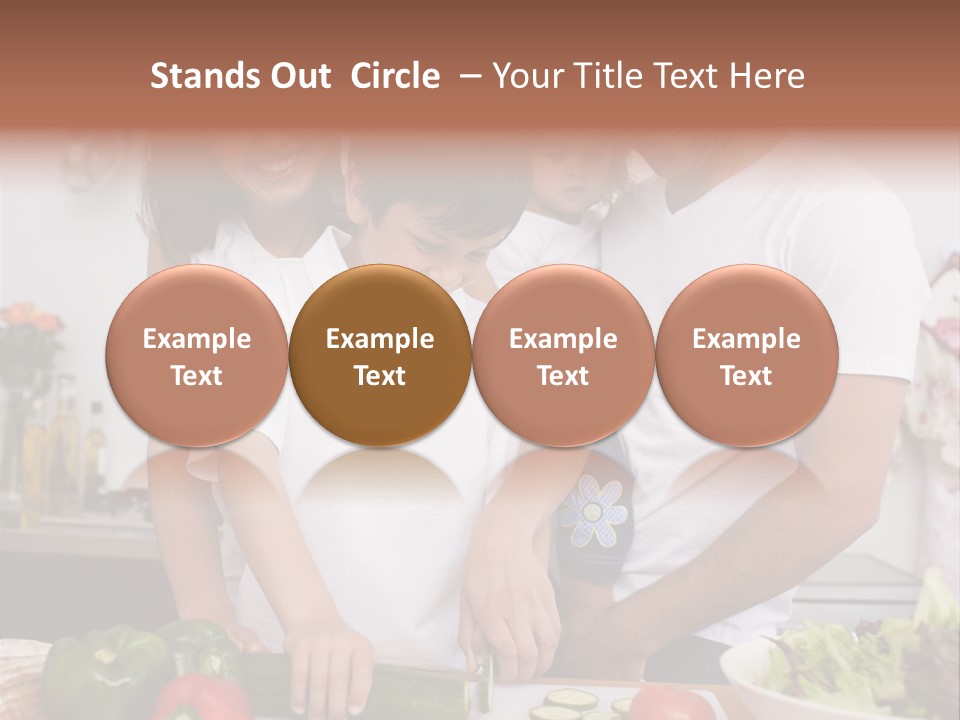 Stands Out Circle – Your Title Text Here

Example Text

Example Text

Example Text

Example Text